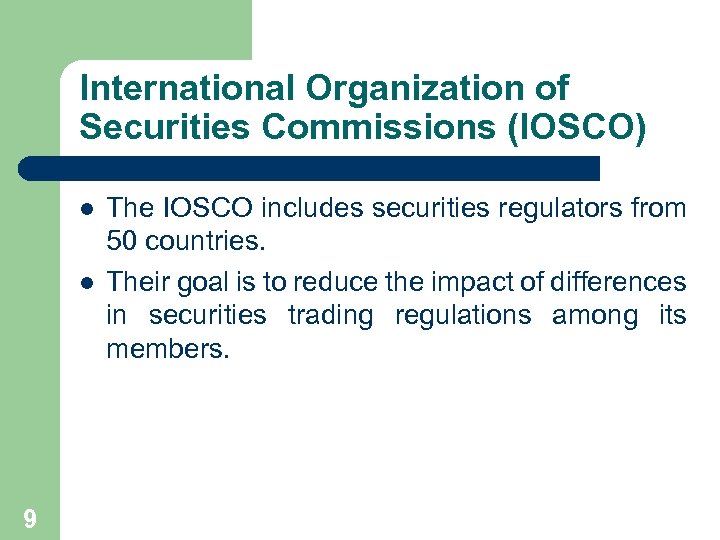 International Organization of Securities Commissions (IOSCO)

- The IOSCO includes securities regulators from 50 countries.
- Their goal is to reduce the impact of differences in securities trading regulations among its members.

9